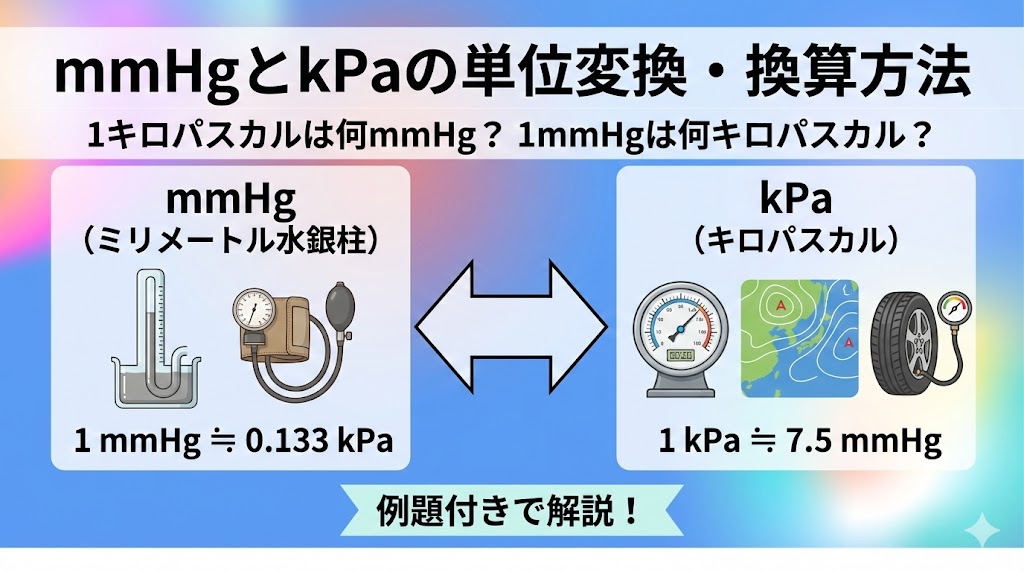 mmHgとkPaの単位変換・換算方法

1キロパスカルは何mmHg？ 1mmHgは何キロパスカル？

mmHg
（ミリメートル水銀柱）

1 mmHg ≒ 0.133 kPa

kPa
（キロパスカル）

1 kPa ≒ 7.5 mmHg

例題付きで解説！